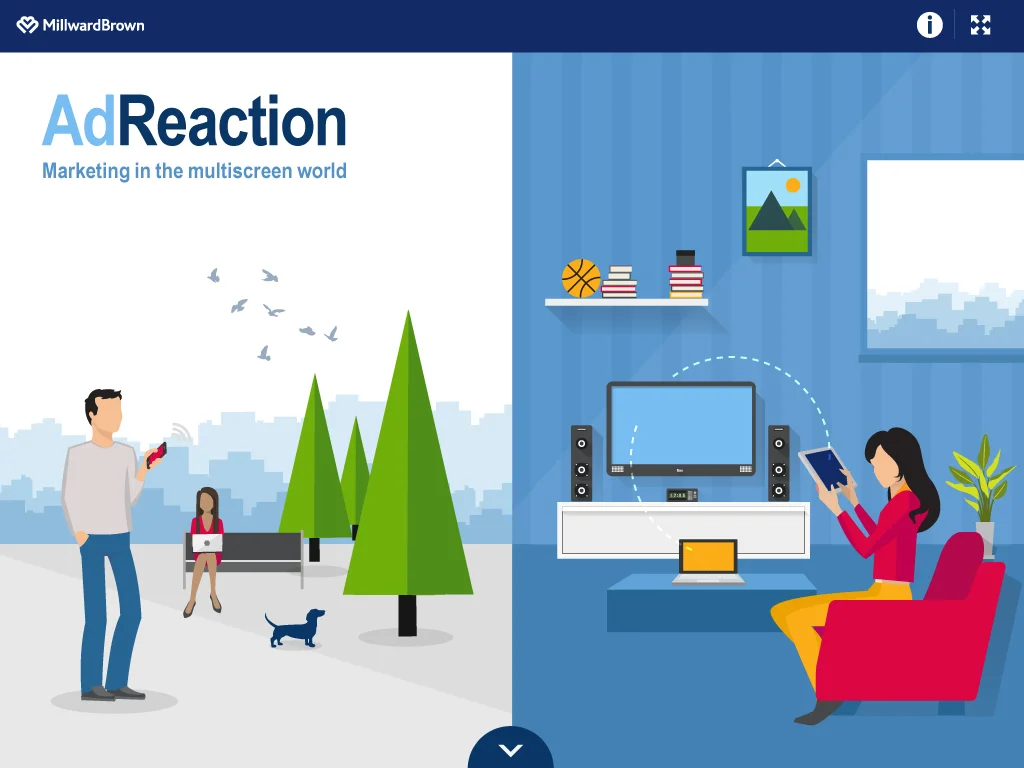 MillwardBrown

AdReaction

Marketing in the multiscreen world